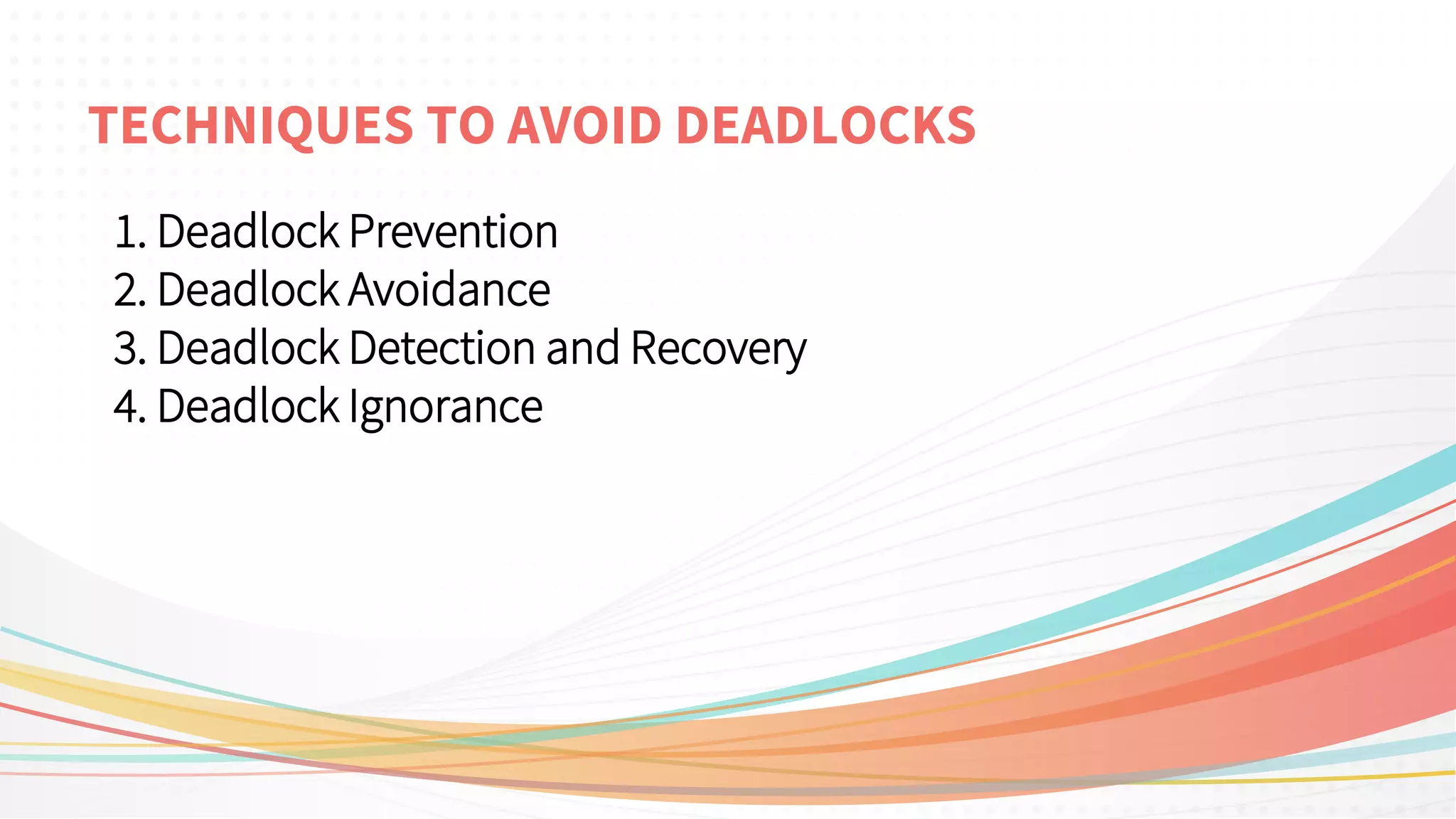 TECHNIQUES TO AVOID DEADLOCKS

1. Deadlock Prevention
2. Deadlock Avoidance
3. Deadlock Detection and Recovery
4. Deadlock Ignorance